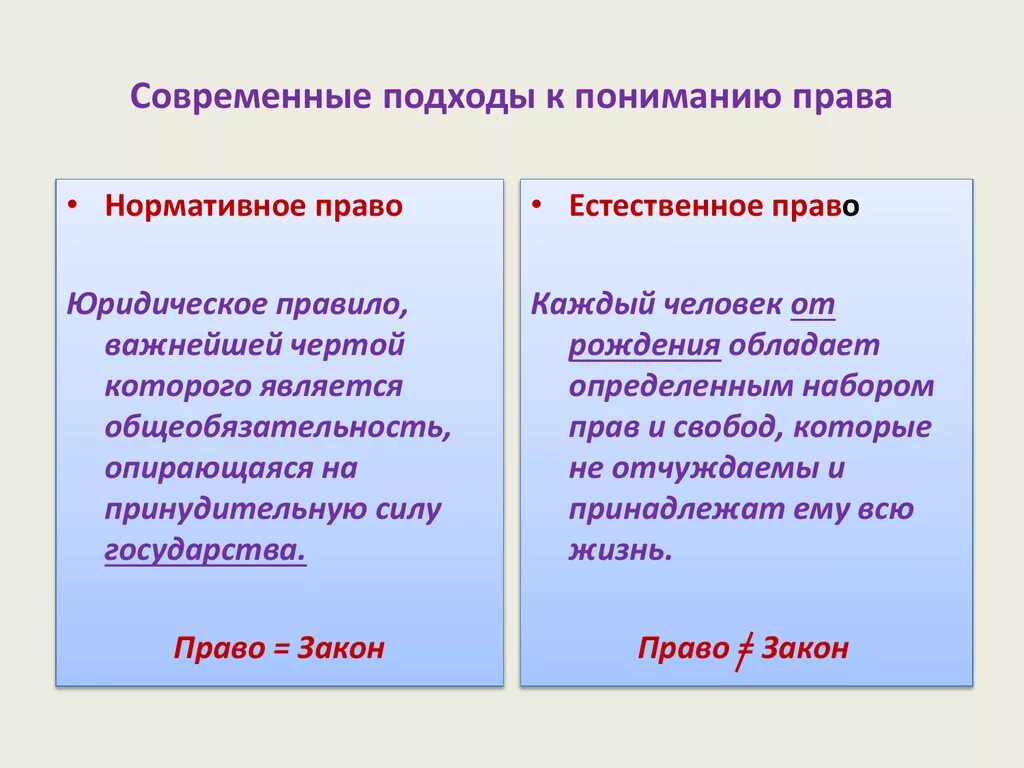 Современные подходы к пониманию права

• Нормативное право

Юридическое правило, важнейшей чертой которого является общеобязательность, опирающаяся на принудительную силу государства.

Право = Закон

• Естественное право

Каждый человек от рождения обладает определенным набором прав и свобод, которые не отчуждаемы и принадлежат ему всю жизнь.

Право $\neq$ Закон